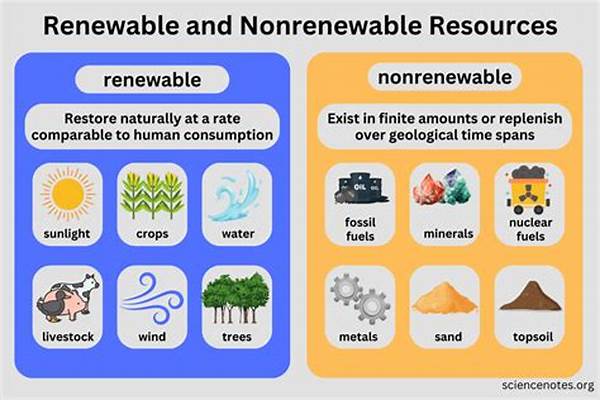 Renewable and Nonrenewable Resources

renewable

Restore naturally at a rate comparable to human consumption

sunlight

crops

water

livestock

wind

trees

nonrenewable

Exist in finite amounts or replenish over geological time spans

OIL

fossil fuels

minerals

nuclear fuels

metals

sand

topsoil

sciencenotes.org